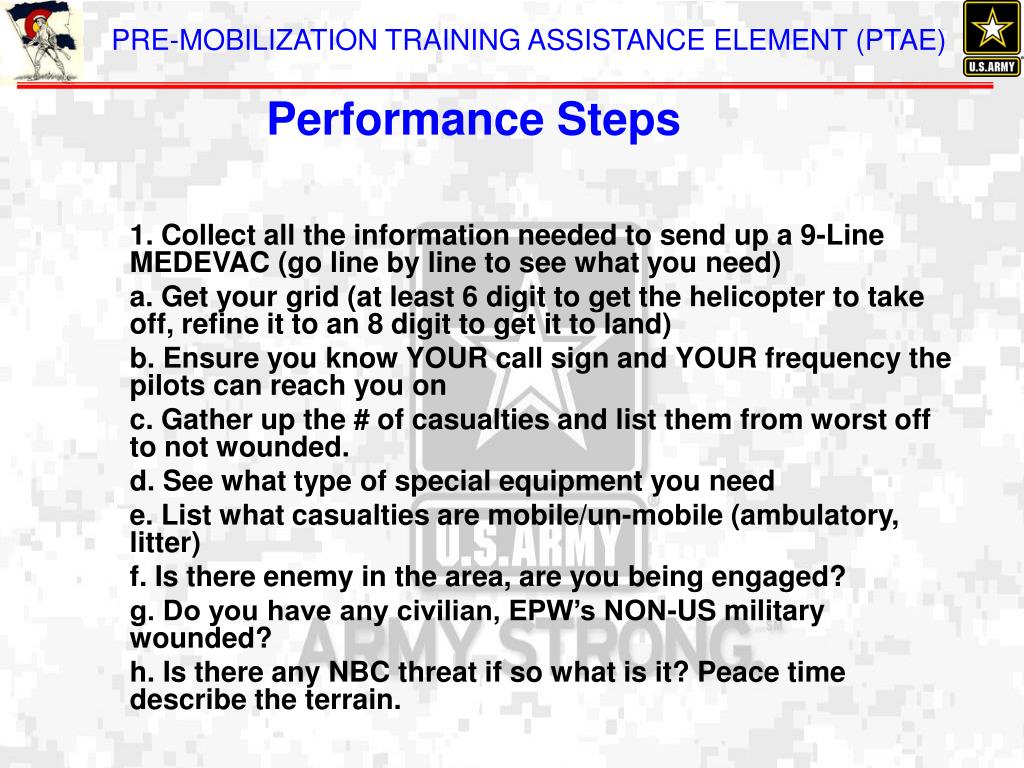 PRE-MOBILIZATION TRAINING ASSISTANCE ELEMENT (PTAE)

U.S.ARMY

Performance Steps

1. Collect all the information needed to send up a 9-Line MEDEVAC (go line by line to see what you need)

a. Get your grid (at least 6 digit to get the helicopter to take off, refine it to an 8 digit to get it to land)

b. Ensure you know YOUR call sign and YOUR frequency the pilots can reach you on

c. Gather up the # of casualties and list them from worst off to not wounded.

d. See what type of special equipment you need

e. List what casualties are mobile/un-mobile (ambulatory, litter)

f. Is there enemy in the area, are you being engaged?

g. Do you have any civilian, EPW's NON-US military wounded?

h. Is there any NBC threat if so what is it? Peace time describe the terrain.

U.S.ARMY

ARMY STRONG